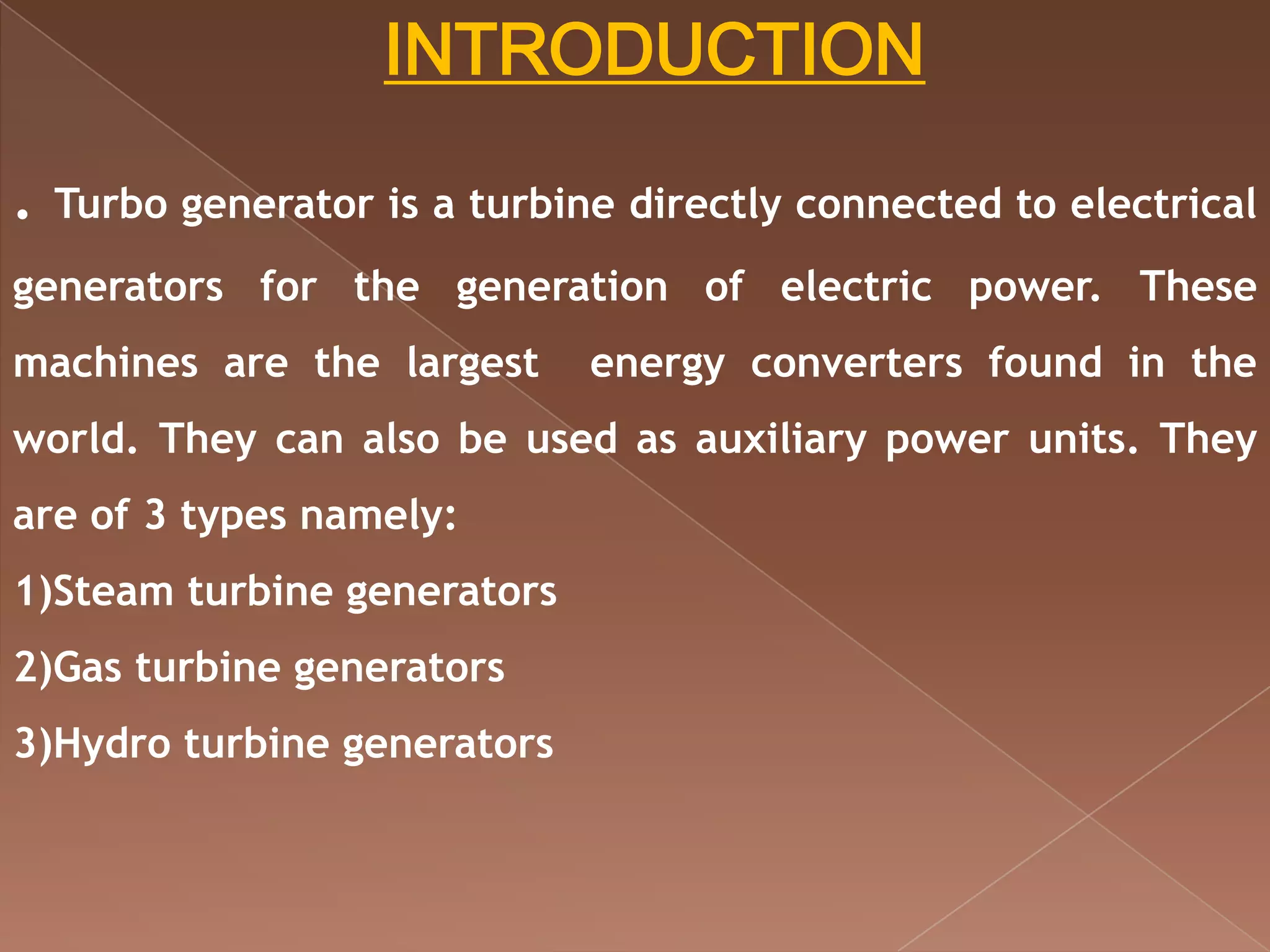 INTRODUCTION

. Turbo generator is a turbine directly connected to electrical generators for the generation of electric power. These machines are the largest energy converters found in the world. They can also be used as auxiliary power units. They are of 3 types namely:

1)Steam turbine generators

2)Gas turbine generators

3)Hydro turbine generators